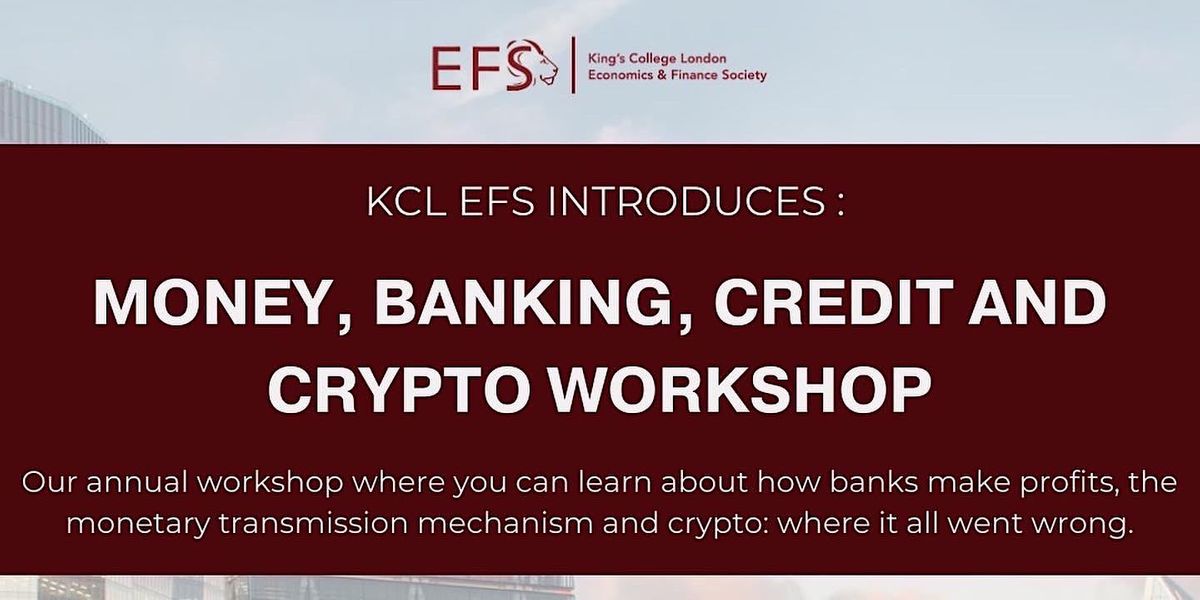 EFS King's College London Economics & Finance Society

KCL EFS INTRODUCES :

MONEY, BANKING, CREDIT AND CRYPTO WORKSHOP

Our annual workshop where you can learn about how banks make profits, the monetary transmission mechanism and crypto: where it all went wrong.